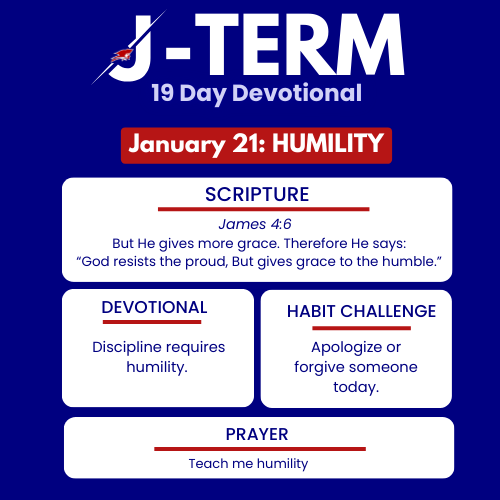 J-TERM
19 Day Devotional

January 21: HUMILITY

SCRIPTURE

James 4:6
But He gives more grace. Therefore He says:
“God resists the proud, But gives grace to the humble.”

DEVOTIONAL

Discipline requires humility.

HABIT CHALLENGE

Apologize or forgive someone today.

PRAYER

Teach me humility